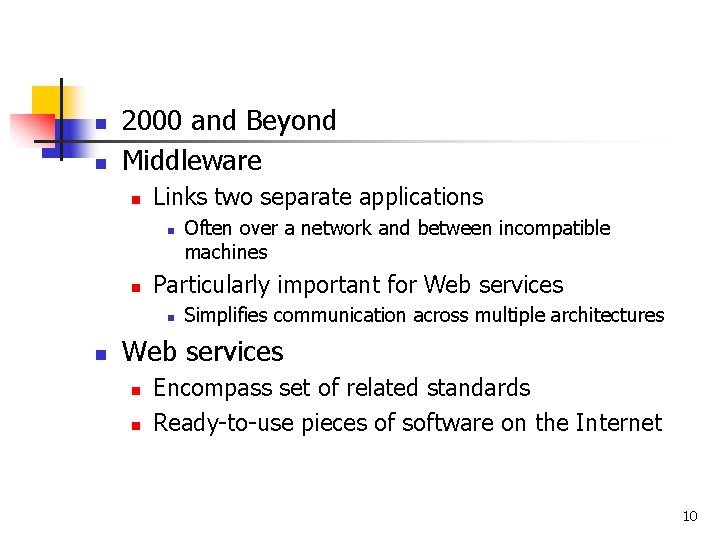 - 2000 and Beyond
- Middleware
  - Links two separate applications
    - Often over a network and between incompatible machines
  - Particularly important for Web services
    - Simplifies communication across multiple architectures
- Web services
  - Encompass set of related standards
  - Ready-to-use pieces of software on the Internet

10